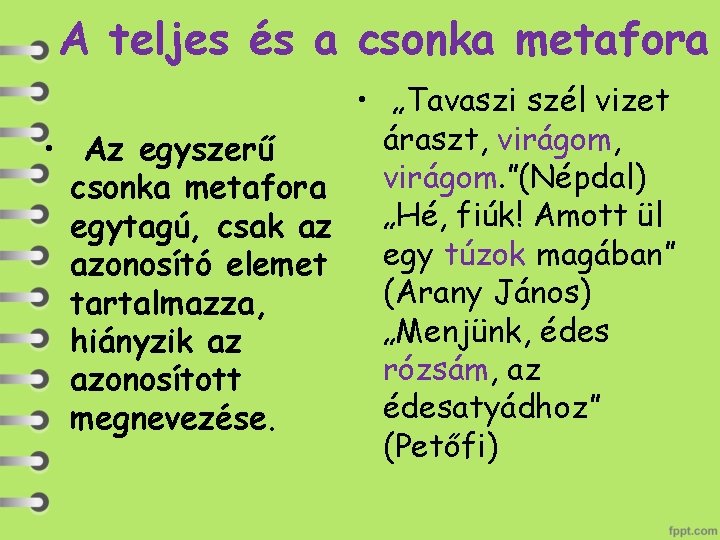 A teljes és a csonka metafora

• Az egyszerű csonka metafora egytagú, csak az azonosító elemet tartalmazza, hiányzik az azonosított megnevezése.

• „Tavaszi szél vizet áraszt, virágom, virágom.”(Népdal) „Hé, fiúk! Amott ül egy túzok magában” (Arany János) „Menjünk, édes rózsám, az édesatyádhoz” (Petőfi)

fppt.com